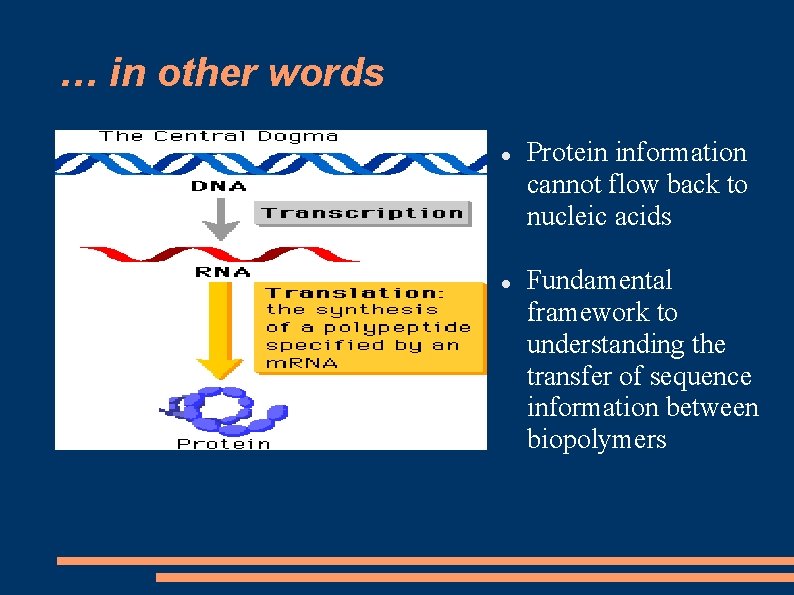 … in other words

The Central Dogma

DNA

Transcription

RNA

Translation: the synthesis of a polypeptide specified by an mRNA

Protein

● Protein information cannot flow back to nucleic acids

● Fundamental framework to understanding the transfer of sequence information between biopolymers